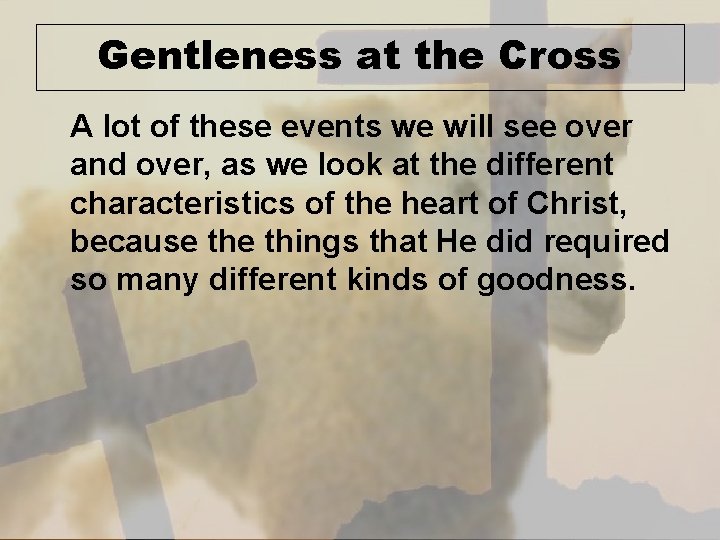 Gentleness at the Cross

A lot of these events we will see over and over, as we look at the different characteristics of the heart of Christ, because the things that He did required so many different kinds of goodness.